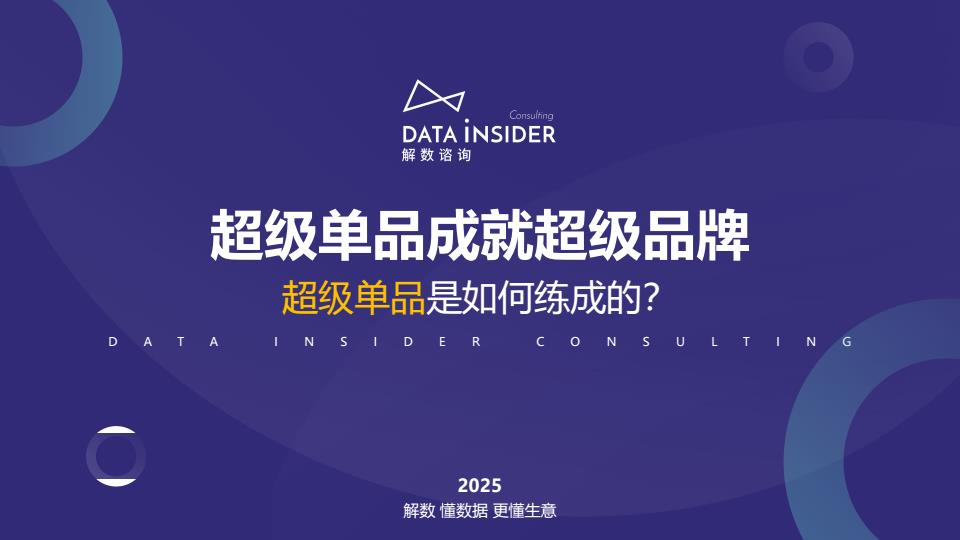 Consulting
DATA INSIDER
解数咨询

超级单品成就超级品牌

超级单品是如何练成的?

DATA INSIDER CONSULTING

2025
解数 懂数据 更懂生意